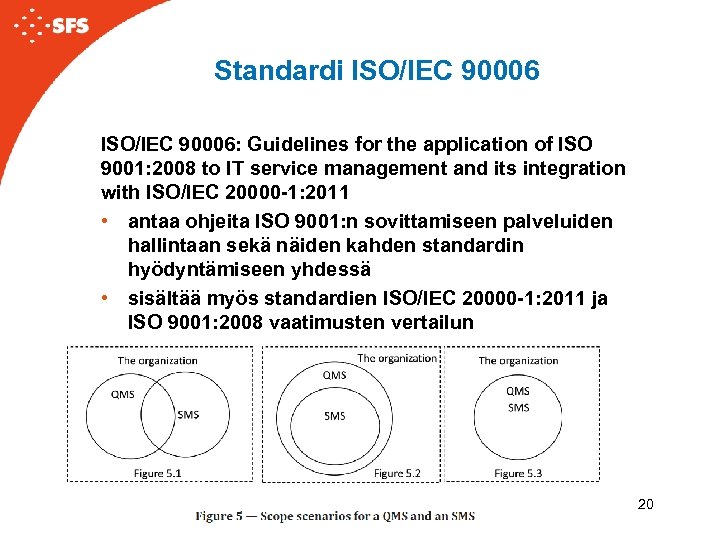 SFS

Standardi ISO/IEC 90006

ISO/IEC 90006: Guidelines for the application of ISO 9001:2008 to IT service management and its integration with ISO/IEC 20000-1:2011

• antaa ohjeita ISO 9001:n sovittamiseen palveluiden hallintaan sekä näiden kahden standardin hyödyntämiseen yhdessä

• sisältää myös standardien ISO/IEC 20000-1:2011 ja ISO 9001:2008 vaatimusten vertailun

The organization
QMS
SMS
Figure 5.1

The organization
QMS
SMS
Figure 5.2

The organization
QMS
SMS
Figure 5.3

20

Figure 5 — Scope scenarios for a QMS and an SMS